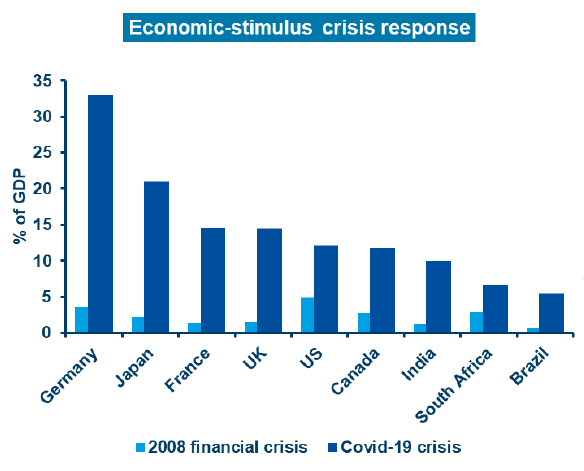 Economic-stimulus crisis response

% of GDP

35
30
25
20
15
10
5
0

Germany
Japan
France
UK
US
Canada
India
South Africa
Brazil

2008 financial crisis
Covid-19 crisis